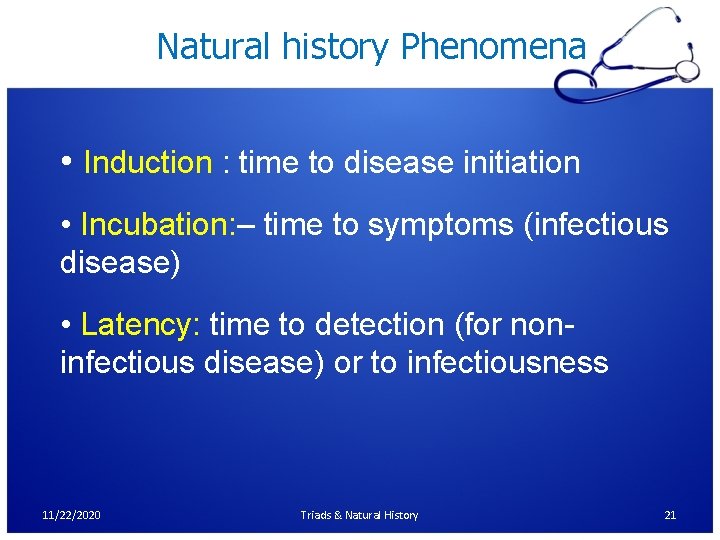 Natural history Phenomena

• Induction : time to disease initiation

• Incubation:– time to symptoms (infectious disease)

• Latency: time to detection (for non-infectious disease) or to infectiousness

11/22/2020

Triads & Natural History

21